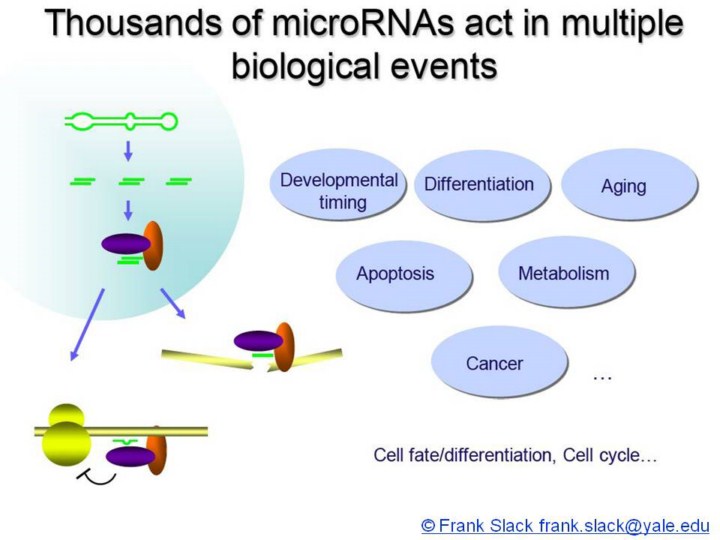 Thousands of microRNAs act in multiple biological events

Developmental timing

Differentiation

Aging

Apoptosis

Metabolism

Cancer

...

Cell fate/differentiation, Cell cycle...

© Frank Slack frank.slack@yale.edu